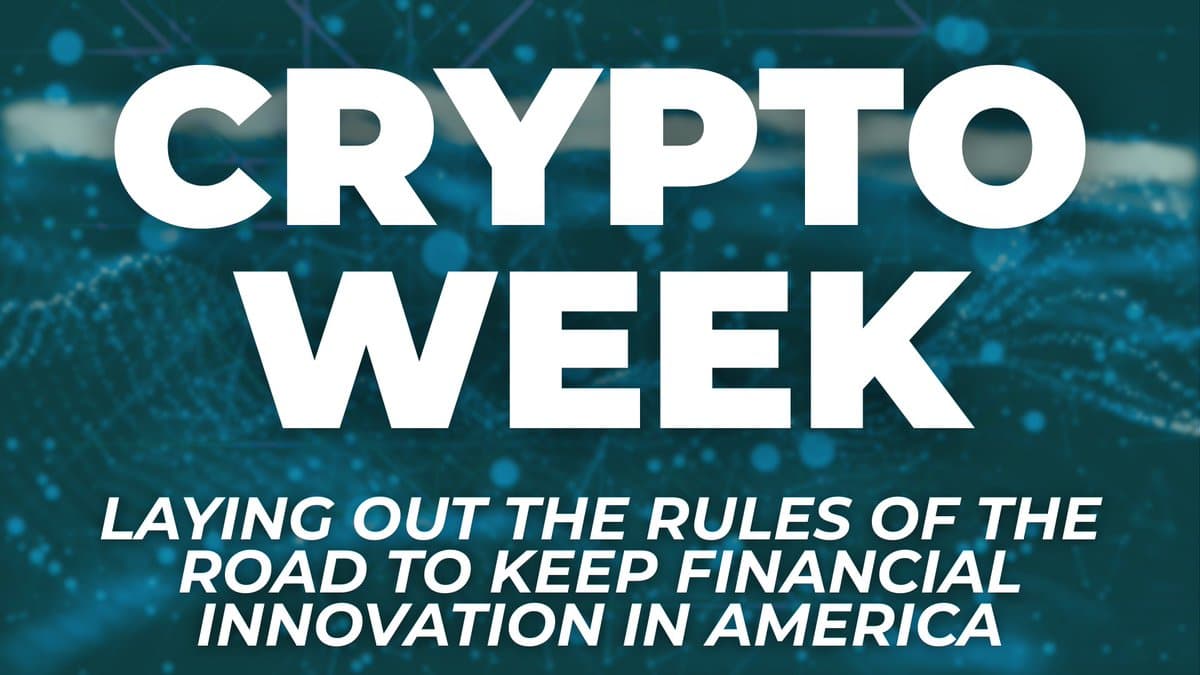 CRYPTO WEEK

LAYING OUT THE RULES OF THE ROAD TO KEEP FINANCIAL INNOVATION IN AMERICA